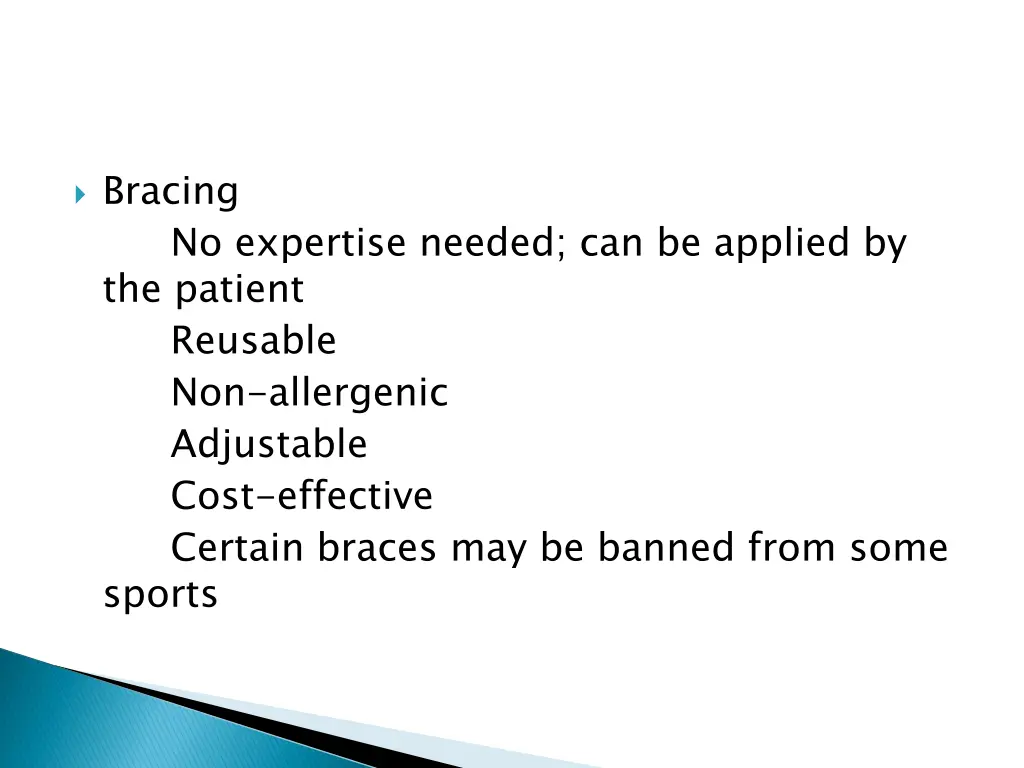 Bracing

No expertise needed; can be applied by the patient

Reusable

Non-allergenic

Adjustable

Cost-effective

Certain braces may be banned from some sports